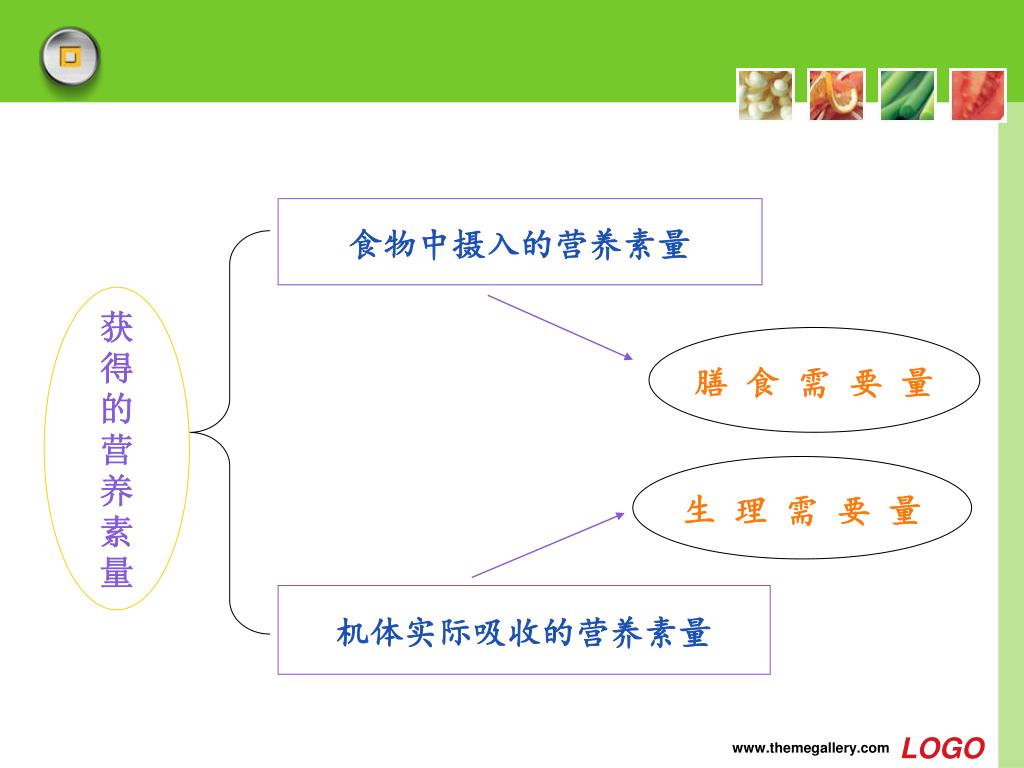 获得的营养素量

食物中摄入的营养素量

膳 食 需 要 量

生 理 需 要 量

机体实际吸收的营养素量

www.themegallery.com LOGO